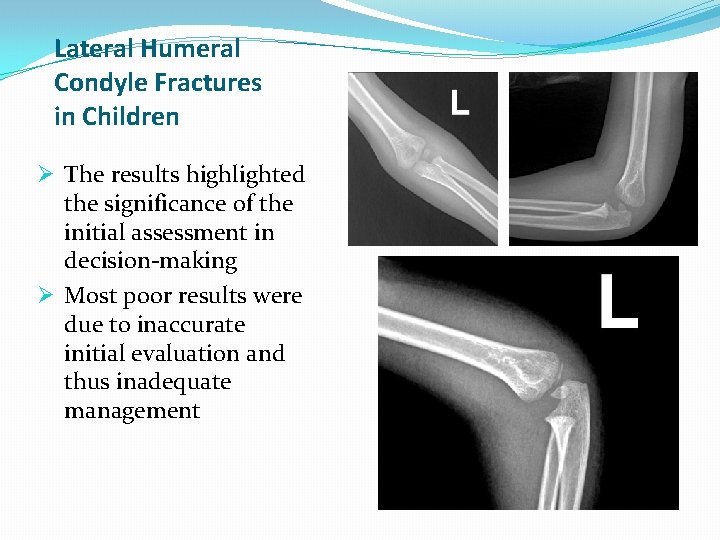 Lateral Humeral Condyle Fractures in Children

➢ The results highlighted the significance of the initial assessment in decision-making

➢ Most poor results were due to inaccurate initial evaluation and thus inadequate management

L

L